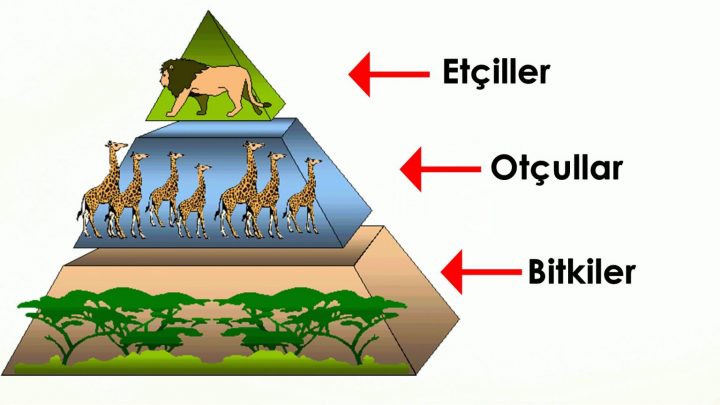 Etçiller

Otçullar

Bitkiler